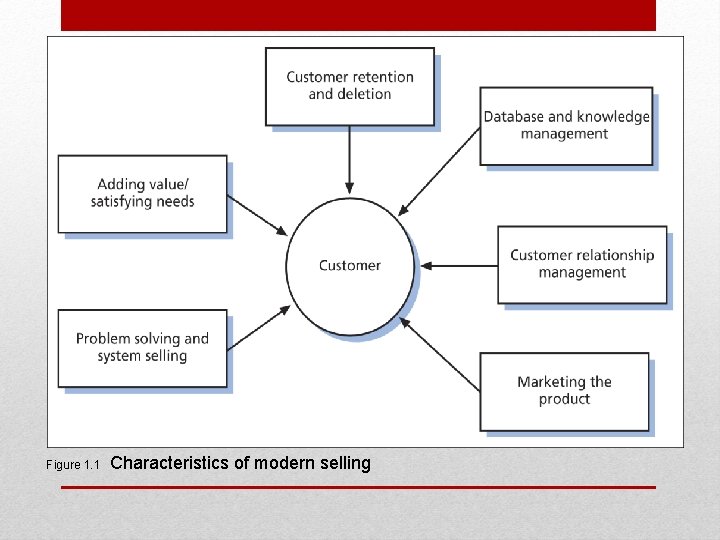 Customer retention and deletion

Database and knowledge management

Adding value/ satisfying needs

Customer

Customer relationship management

Problem solving and system selling

Marketing the product

Figure 1.1 Characteristics of modern selling